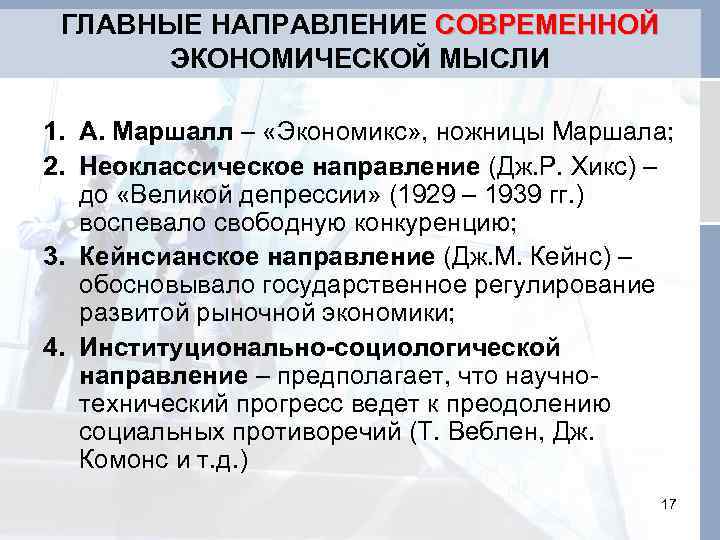 ГЛАВНЫЕ НАПРАВЛЕНИЕ СОВРЕМЕННОЙ ЭКОНОМИЧЕСКОЙ МЫСЛИ

1. А. Маршалл – «Экономикс», ножницы Маршала;
2. Неоклассическое направление (Дж.Р. Хикс) – до «Великой депрессии» (1929 – 1939 гг.) воспевало свободную конкуренцию;
3. Кейнсианское направление (Дж.М. Кейнс) – обосновывало государственное регулирование развитой рыночной экономики;
4. Институционально-социологической направление – предполагает, что научно-технический прогресс ведет к преодолению социальных противоречий (Т. Веблен, Дж. Комонс и т.д.)

17